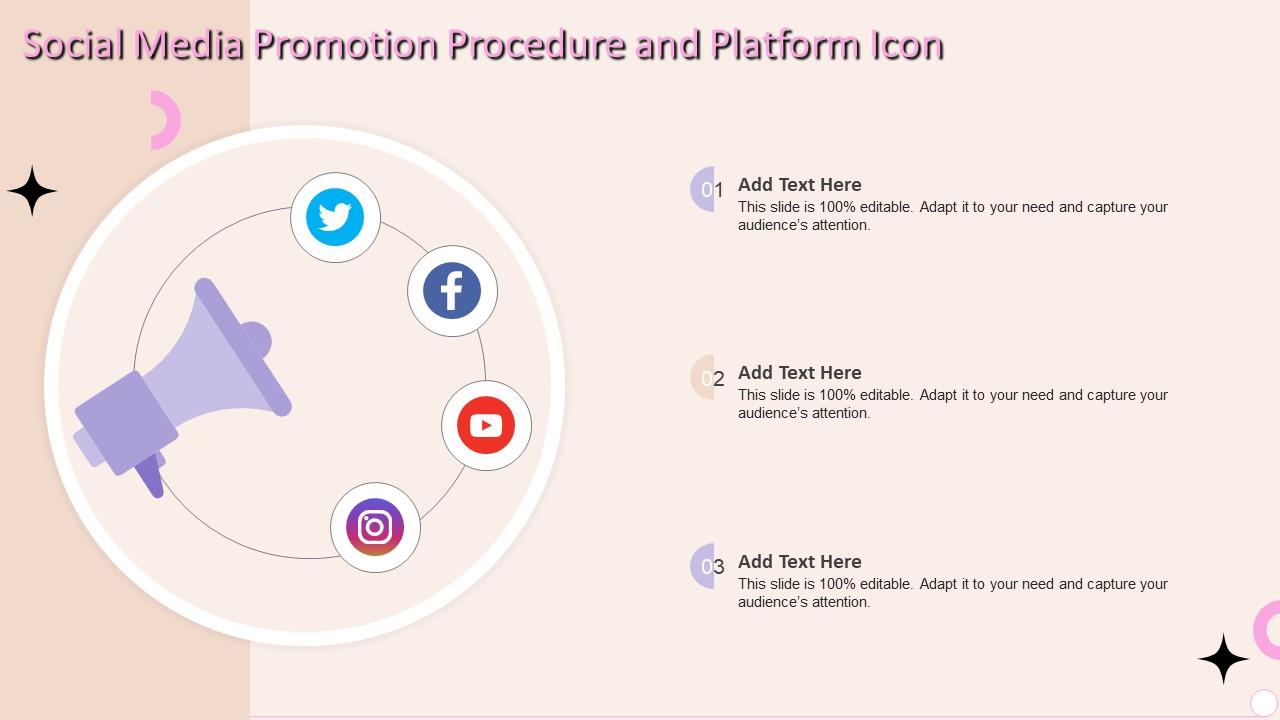 Social Media Promotion Procedure and Platform Icon

01 Add Text Here
This slide is 100% editable. Adapt it to your need and capture your audience's attention.

02 Add Text Here
This slide is 100% editable. Adapt it to your need and capture your audience's attention.

03 Add Text Here
This slide is 100% editable. Adapt it to your need and capture your audience's attention.